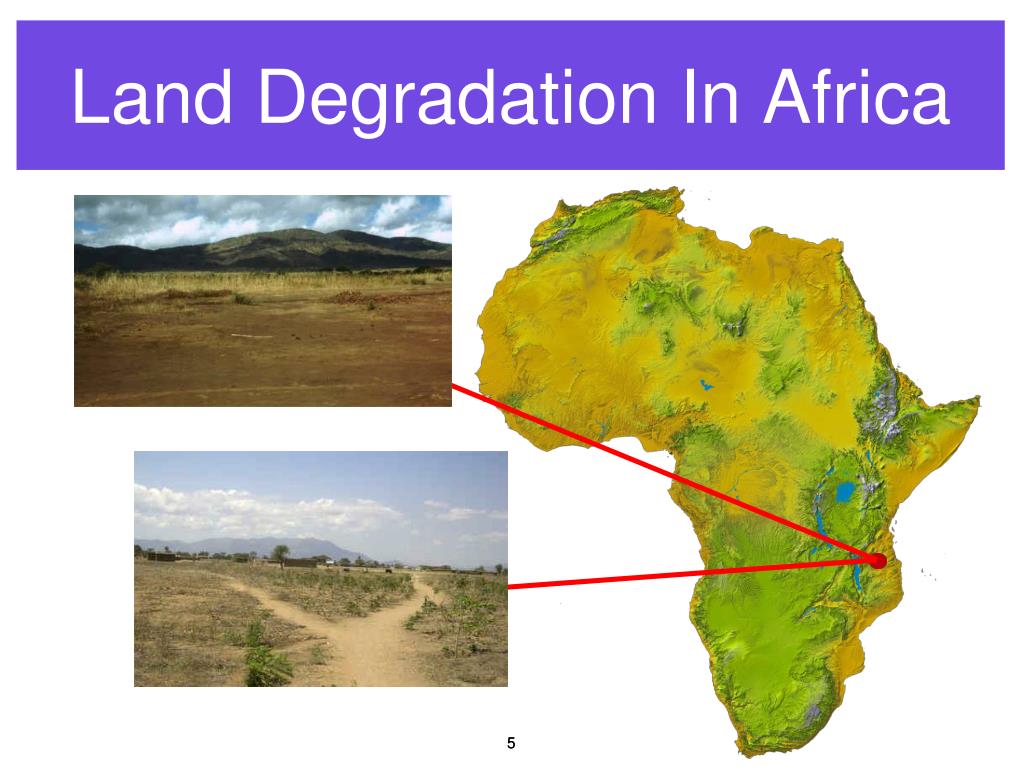 Land Degradation In Africa

5